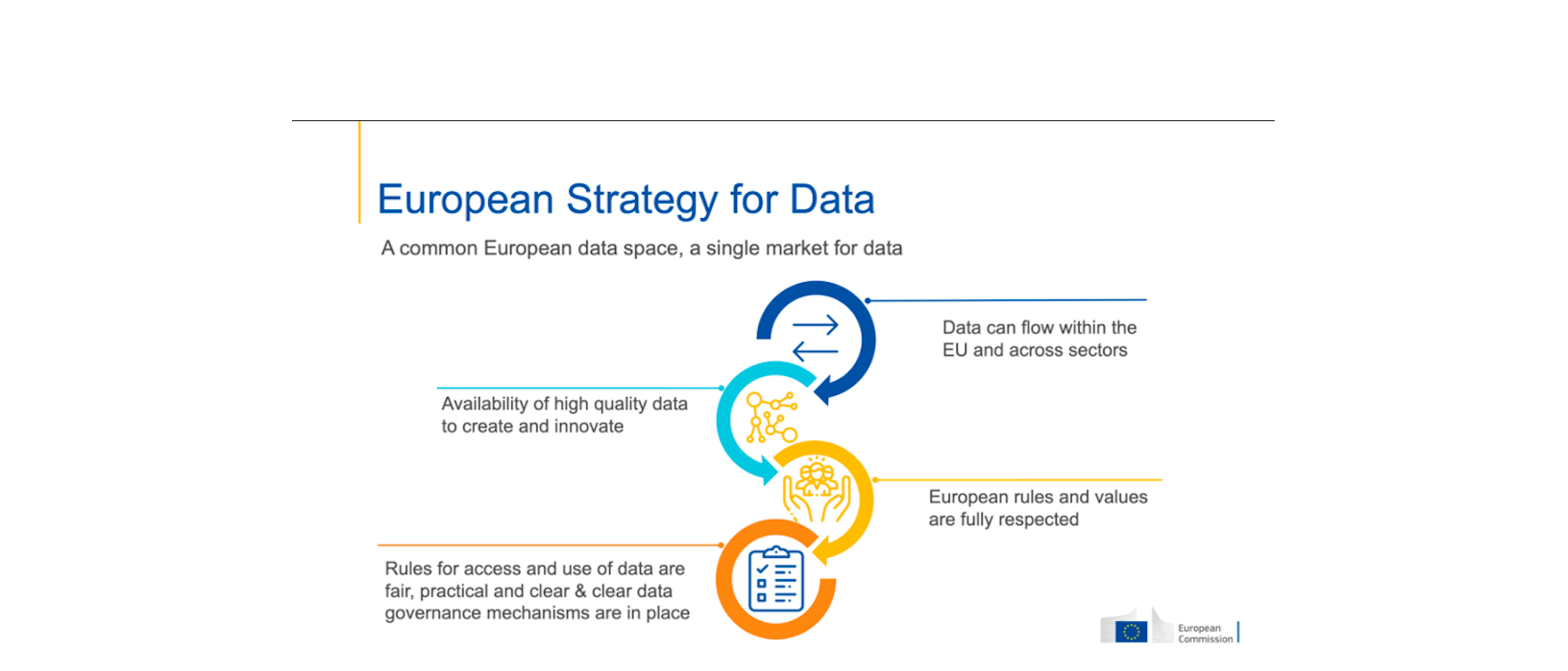 European Strategy for Data

A common European data space, a single market for data

Data can flow within the EU and across sectors

Availability of high quality data to create and innovate

European rules and values are fully respected

Rules for access and use of data are fair, practical and clear & clear data governance mechanisms are in place

European Commission